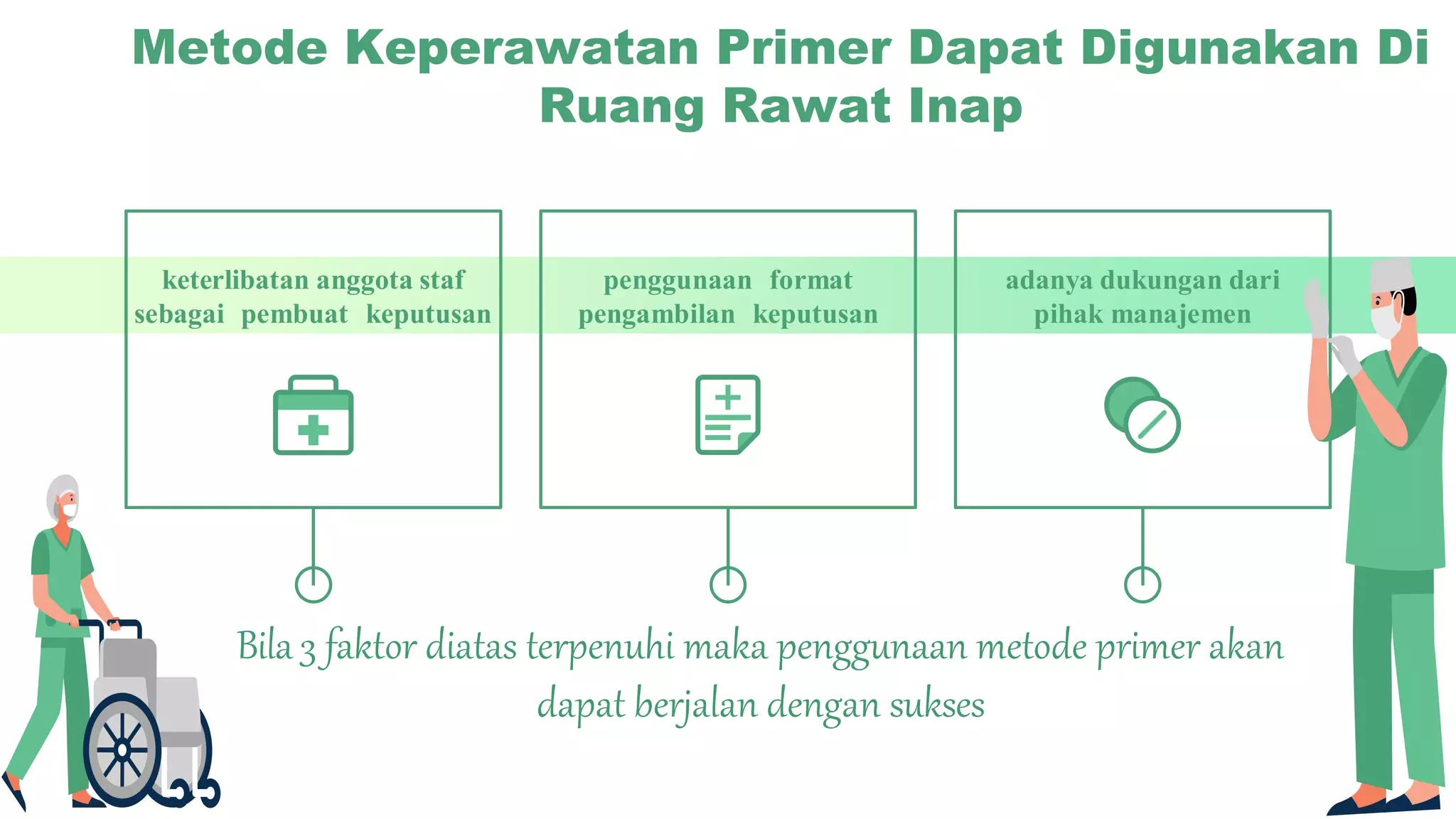 Metode Keperawatan Primer Dapat Digunakan Di Ruang Rawat Inap

keterlibatan anggota staf sebagai pembuat keputusan

penggunaan format pengambilan keputusan

adanya dukungan dari pihak manajemen

Bila 3 faktor diatas terpenuhi maka penggunaan metode primer akan dapat berjalan dengan sukses